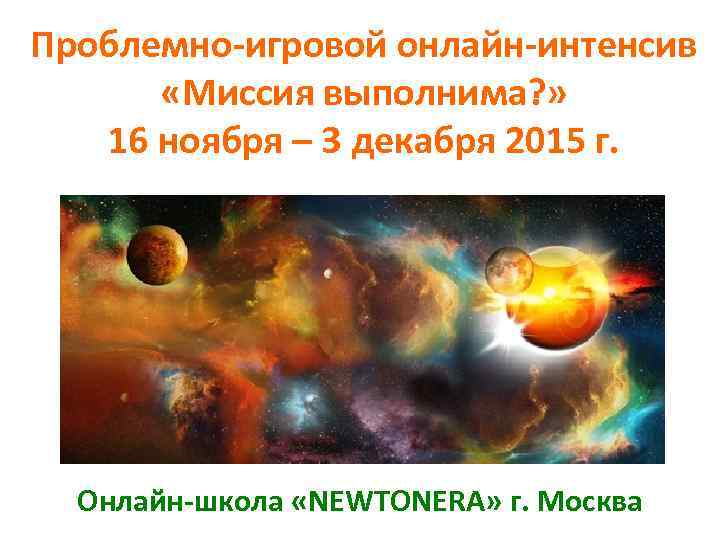 Проблемно-игровой онлайн-интенсив
«Миссия выполнима?»
16 ноября – 3 декабря 2015 г.

Онлайн-школа «NEWTONERA» г. Москва